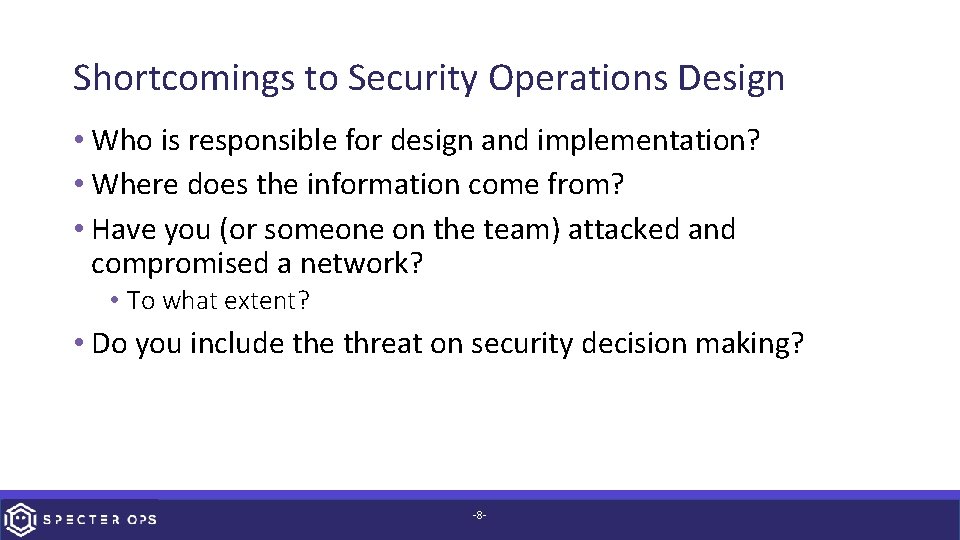 Shortcomings to Security Operations Design

• Who is responsible for design and implementation?
• Where does the information come from?
• Have you (or someone on the team) attacked and compromised a network?
  • To what extent?
• Do you include the threat on security decision making?

SPECTER OPS

-8-